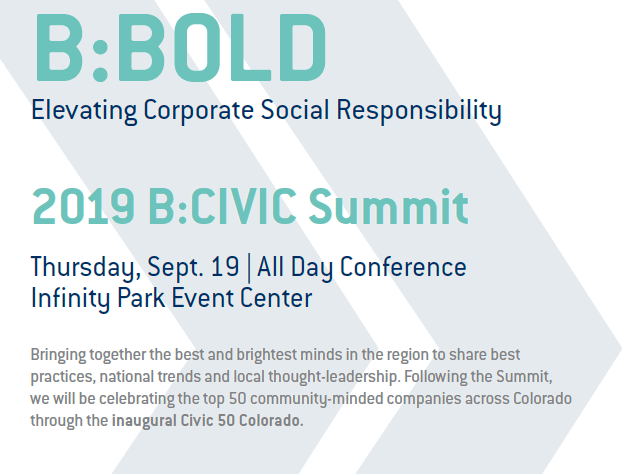 B:BOLD
Elevating Corporate Social Responsibility

2019 B:CIVIC Summit

Thursday, Sept. 19 | All Day Conference
Infinity Park Event Center

Bringing together the best and brightest minds in the region to share best practices, national trends and local thought-leadership. Following the Summit, we will be celebrating the top 50 community-minded companies across Colorado through the inaugural Civic 50 Colorado.